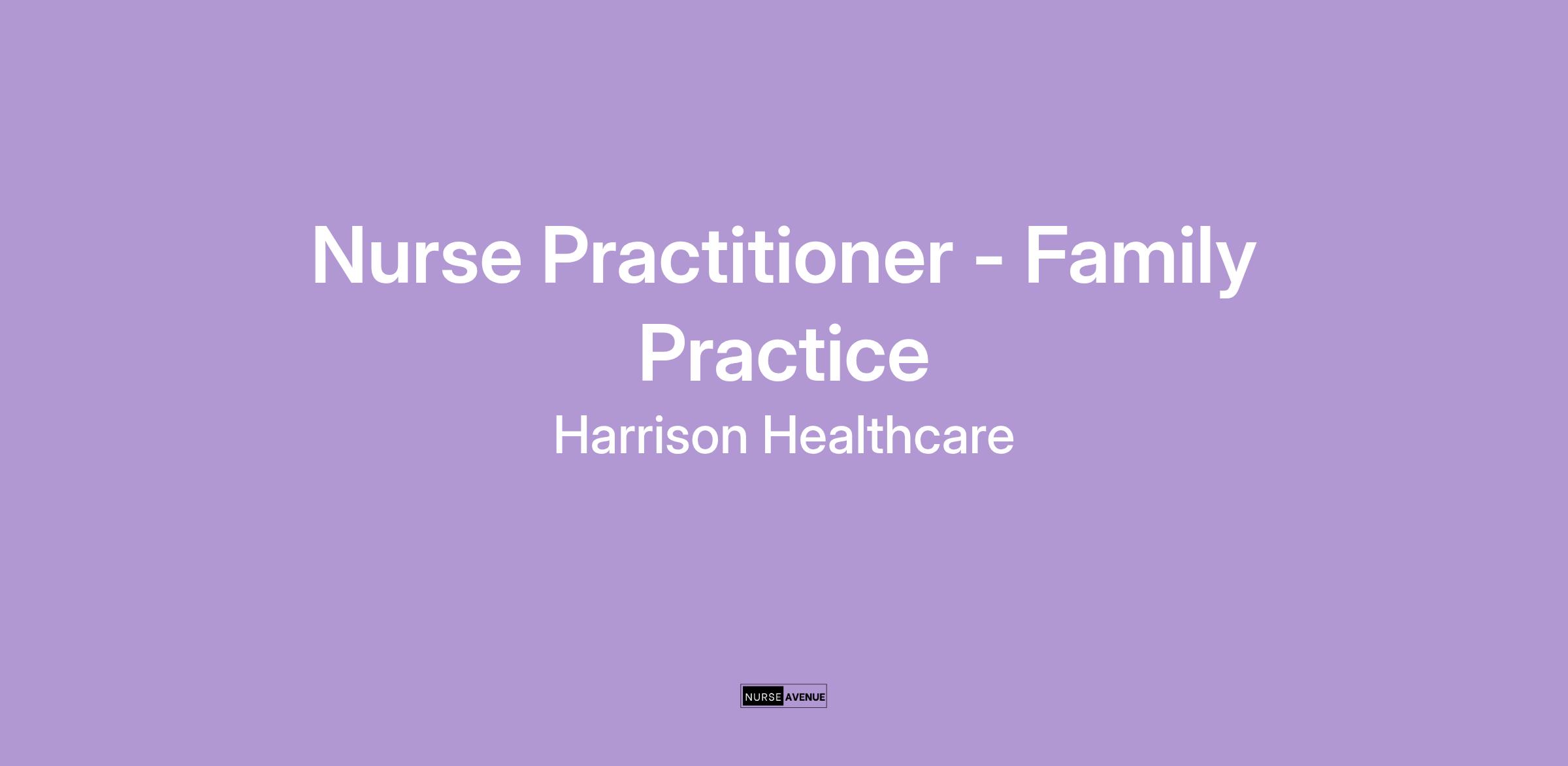 Nurse Practitioner - Family Practice

Harrison Healthcare

NURSE AVENUE